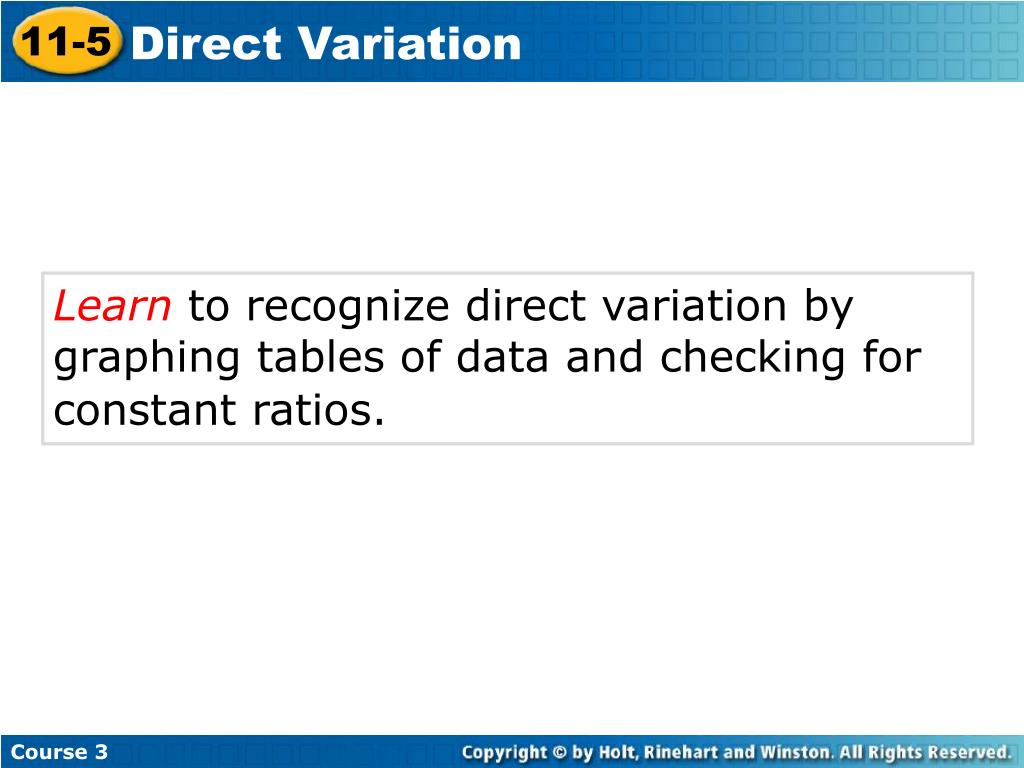 11-5 Direct Variation

Learn to recognize direct variation by graphing tables of data and checking for constant ratios.

Course 3

Copyright © by Holt, Rinehart and Winston. All Rights Reserved.